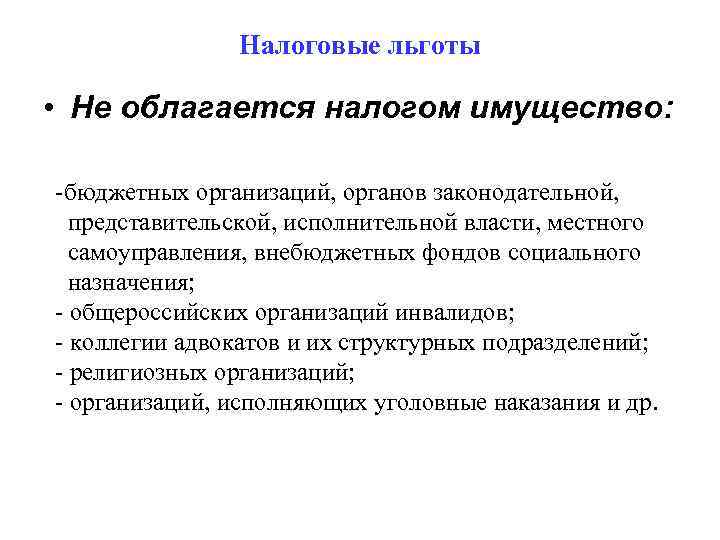 Налоговые льготы

• Не облагается налогом имущество:

-бюджетных организаций, органов законодательной, представительской, исполнительной власти, местного самоуправления, внебюджетных фондов социального назначения;
- общероссийских организаций инвалидов;
- коллегии адвокатов и их структурных подразделений;
- религиозных организаций;
- организаций, исполняющих уголовные наказания и др.